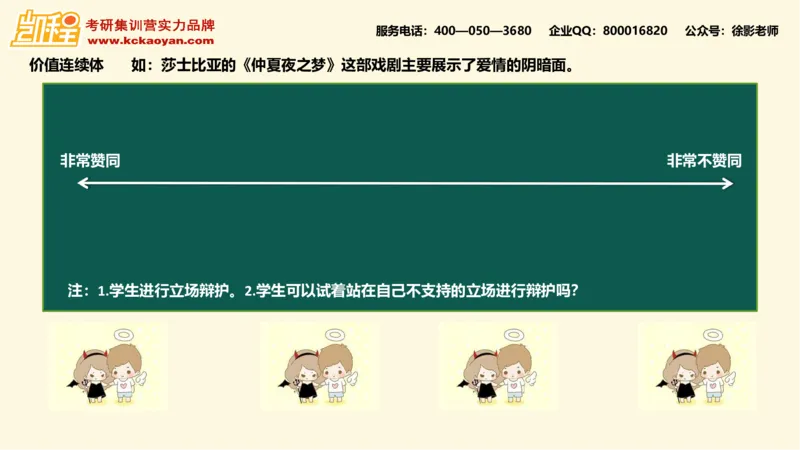 凯程 考研集训营实力品牌 www.kckaoyan.com

服务电话：400—050—3680　企业QQ：800016820　公众号：徐影老师

价值连续体　如：莎士比亚的《仲夏夜之梦》这部戏剧主要展示了爱情的阴暗面。

非常赞同

非常不赞同

注：1.学生进行立场辩护。2.学生可以试着站在自己不支持的立场进行辩护吗？